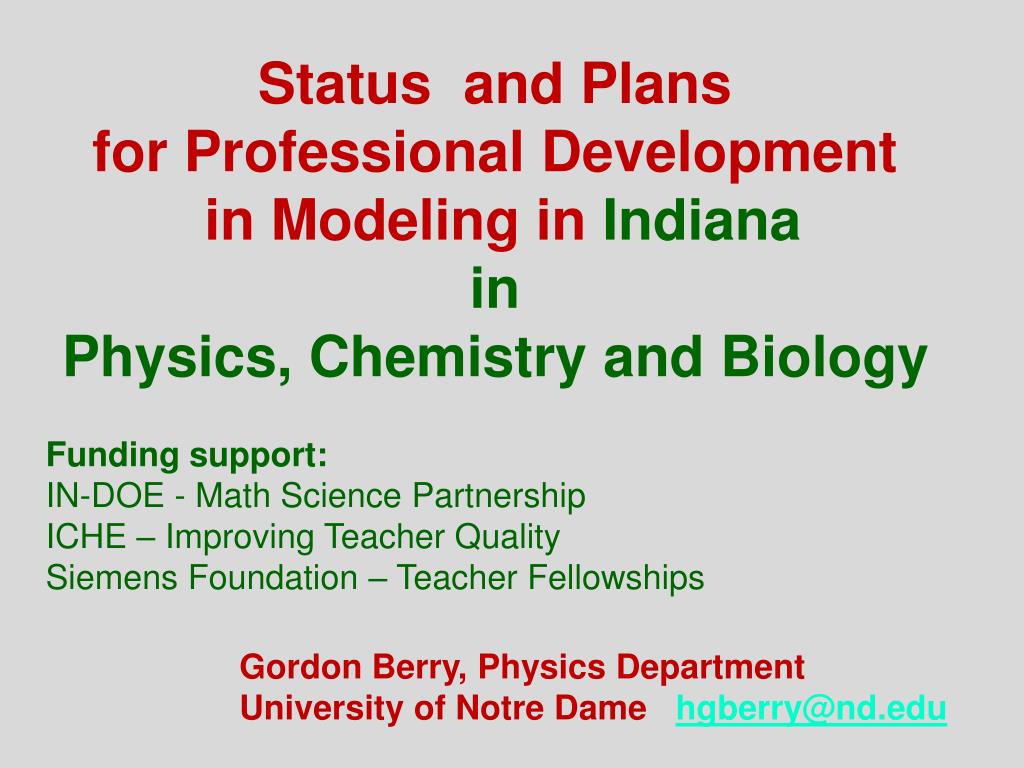 Status and Plans
for Professional Development
in Modeling in Indiana
in
Physics, Chemistry and Biology

Funding support:
IN-DOE - Math Science Partnership
ICHE – Improving Teacher Quality
Siemens Foundation – Teacher Fellowships

Gordon Berry, Physics Department
University of Notre Dame hgberry@nd.edu